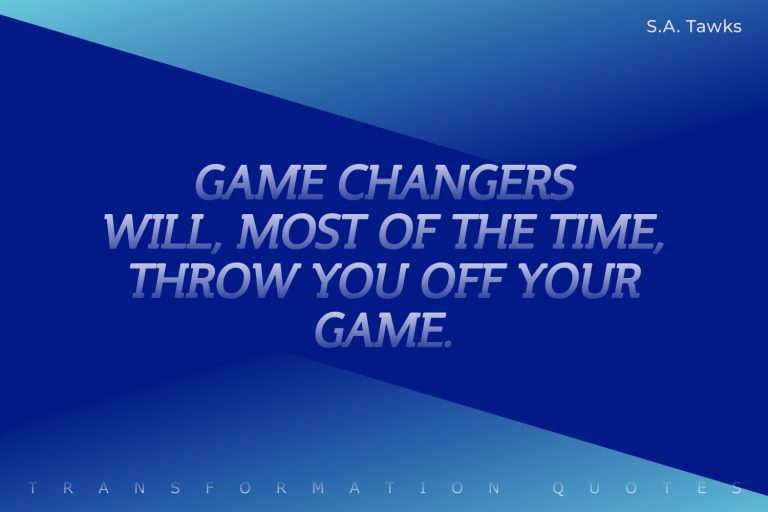 S.A. Tawks

GAME CHANGERS WILL, MOST OF THE TIME, THROW YOU OFF YOUR GAME.

TRANSFORMATION QUOTES